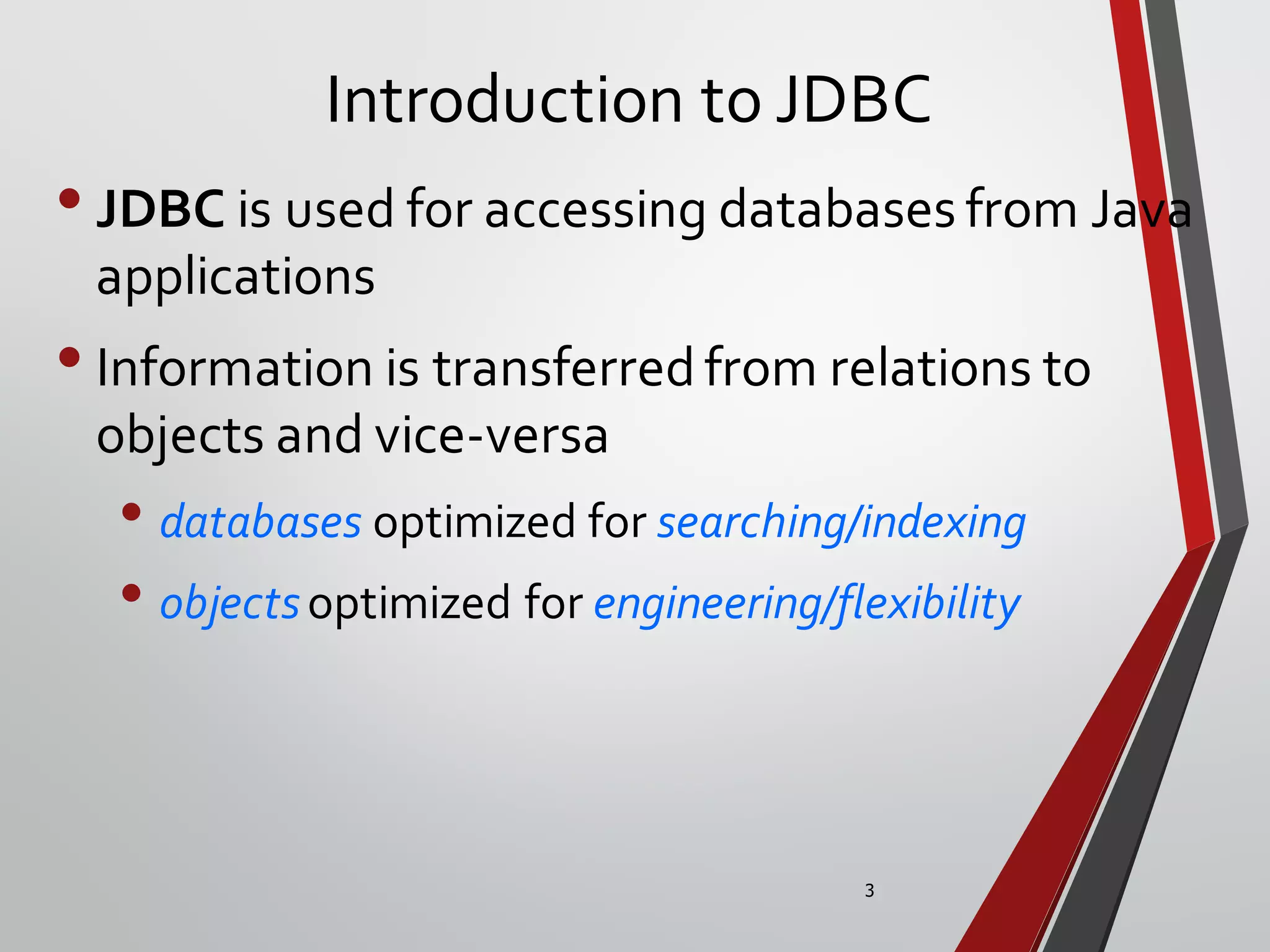 Introduction to JDBC

• JDBC is used for accessing databases from Java applications

• Information is transferred from relations to objects and vice-versa

• databases optimized for searching/indexing

• objects optimized for engineering/flexibility

3